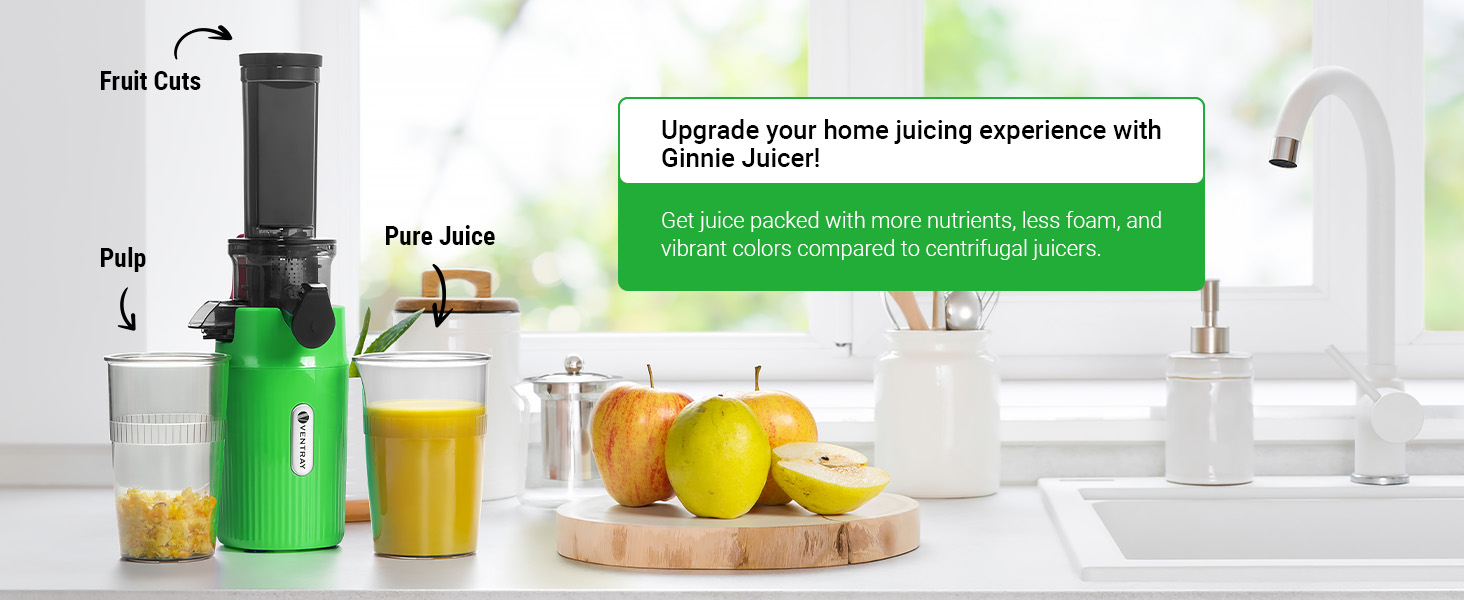 Fruit Cuts

Pulp

Pure Juice

VENTRAY

Upgrade your home juicing experience with Ginnie Juicer!

Get juice packed with more nutrients, less foam, and vibrant colors compared to centrifugal juicers.